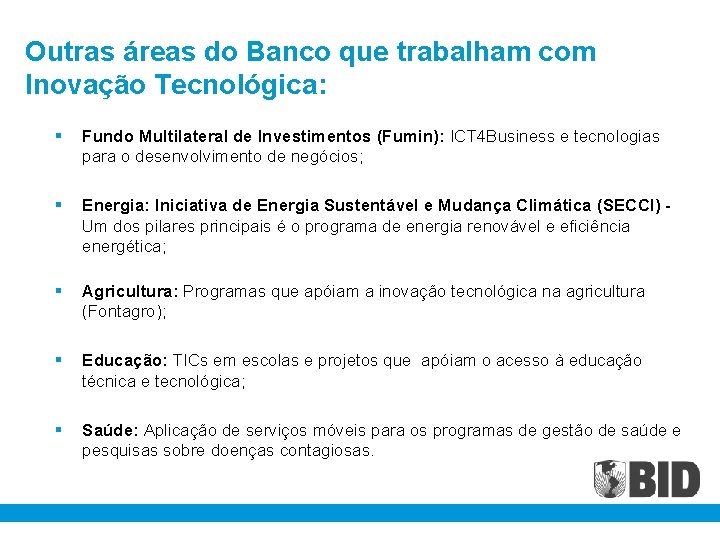 Outras áreas do Banco que trabalham com Inovação Tecnológica:

▪ Fundo Multilateral de Investimentos (Fumin): ICT4Business e tecnologias para o desenvolvimento de negócios;

▪ Energia: Iniciativa de Energia Sustentável e Mudança Climática (SECCI) - Um dos pilares principais é o programa de energia renovável e eficiência energética;

▪ Agricultura: Programas que apóiam a inovação tecnológica na agricultura (Fontagro);

▪ Educação: TICs em escolas e projetos que apóiam o acesso à educação técnica e tecnológica;

▪ Saúde: Aplicação de serviços móveis para os programas de gestão de saúde e pesquisas sobre doenças contagiosas.

BID